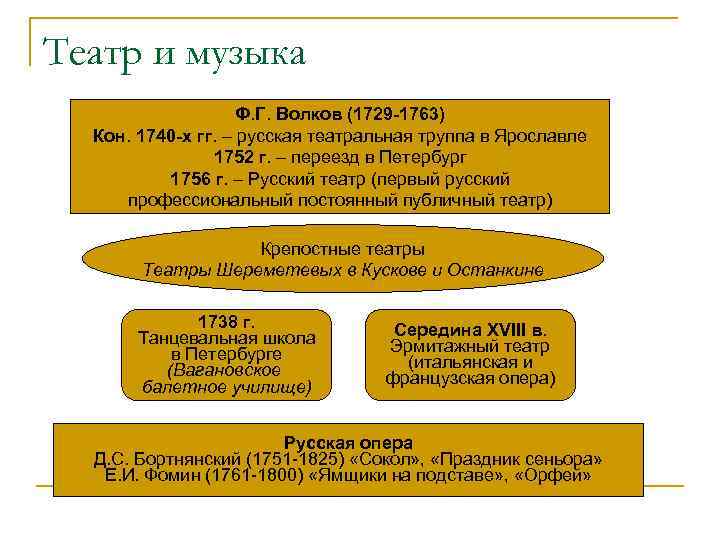 Театр и музыка

Ф.Г. Волков (1729-1763)
Кон. 1740-х гг. – русская театральная труппа в Ярославле
1752 г. – переезд в Петербург
1756 г. – Русский театр (первый русский профессиональный постоянный публичный театр)

Крепостные театры
Театры Шереметевых в Кускове и Останкине

1738 г.
Танцевальная школа в Петербурге
(Вагановское балетное училище)

Середина XVIII в.
Эрмитажный театр (итальянская и французская опера)

Русская опера
Д.С. Бортнянский (1751-1825) «Сокол», «Праздник сеньора»
Е.И. Фомин (1761-1800) «Ямщики на подставе», «Орфей»